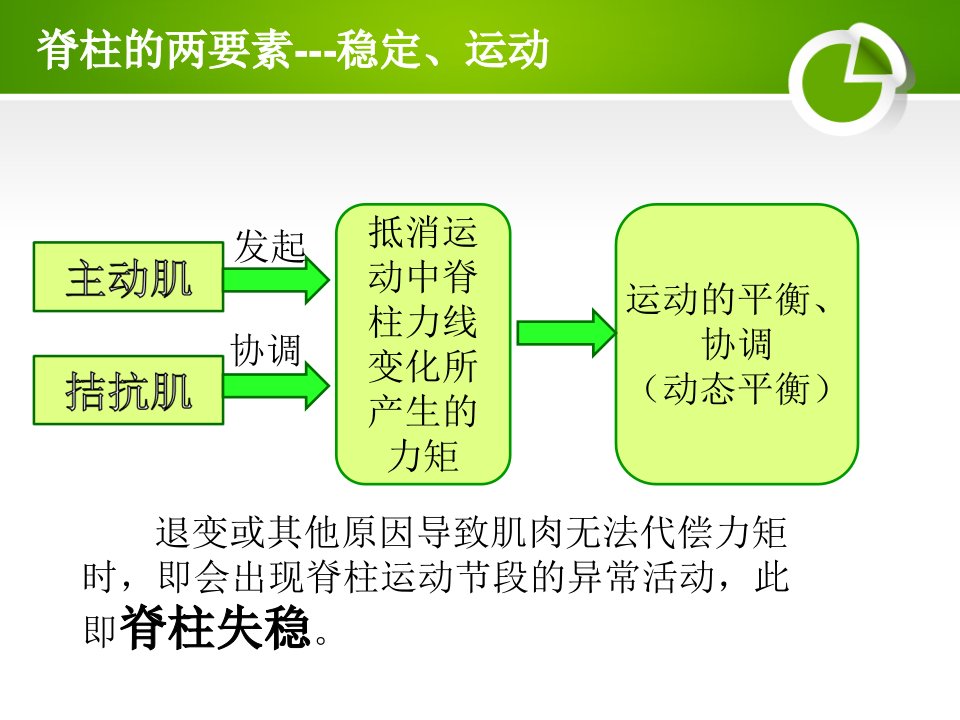 脊柱的两要素---稳定、运动

主动肌

发起

拮抗肌

协调

抵消运动中脊柱力线变化所产生的力矩

运动的平衡、协调（动态平衡）

退变或其他原因导致肌肉无法代偿力矩时，即会出现脊柱运动节段的异常活动，此即脊柱失稳。